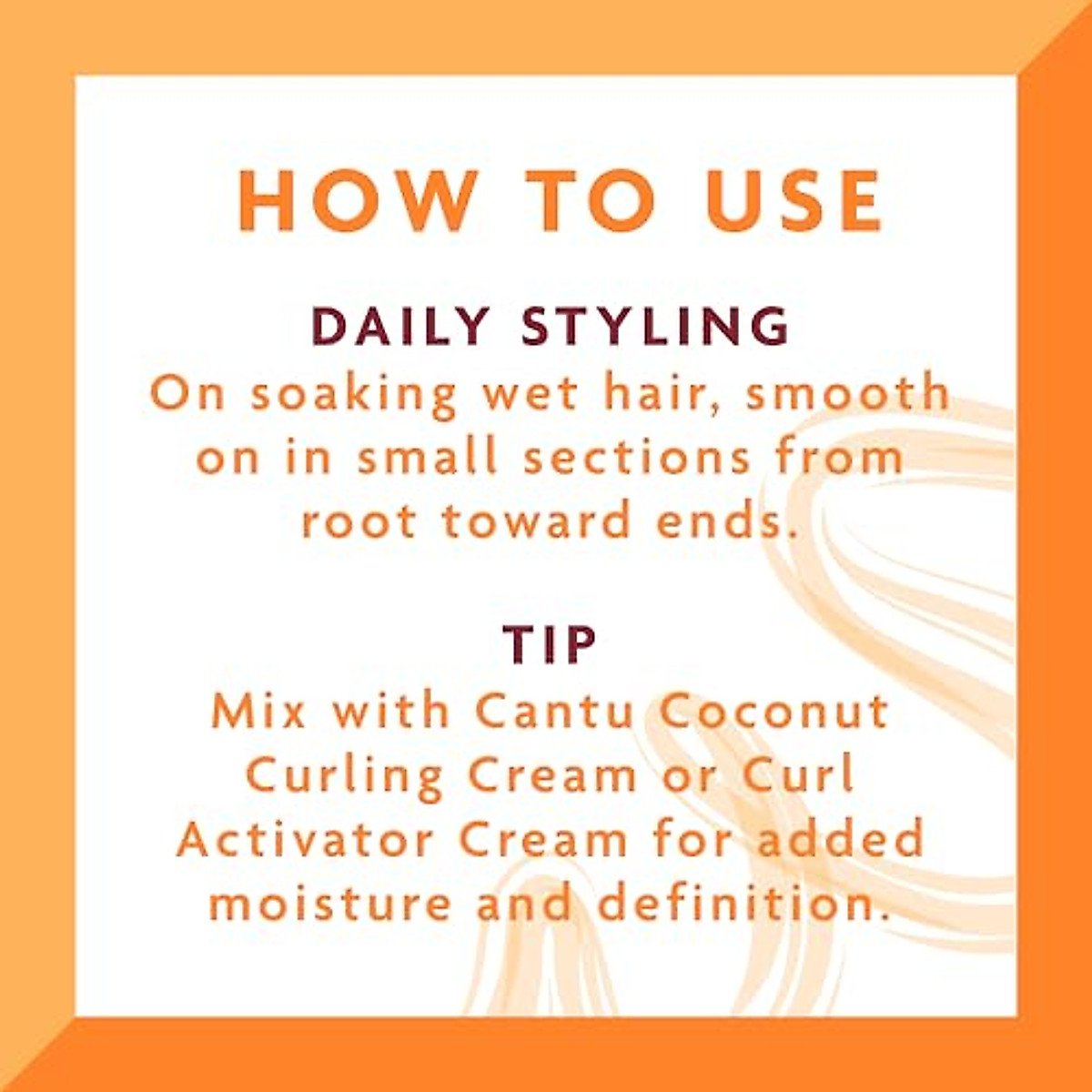 HOW TO USE

DAILY STYLING
On soaking wet hair, smooth on in small sections from root toward ends.

TIP
Mix with Cantu Coconut Curling Cream or Curl Activator Cream for added moisture and definition.